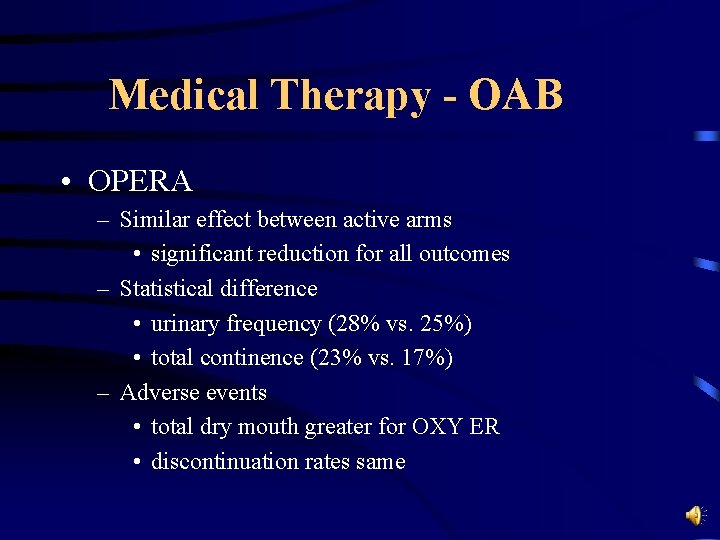 Medical Therapy - OAB

• OPERA
– Similar effect between active arms
• significant reduction for all outcomes
– Statistical difference
• urinary frequency (28% vs. 25%)
• total continence (23% vs. 17%)
– Adverse events
• total dry mouth greater for OXY ER
• discontinuation rates same